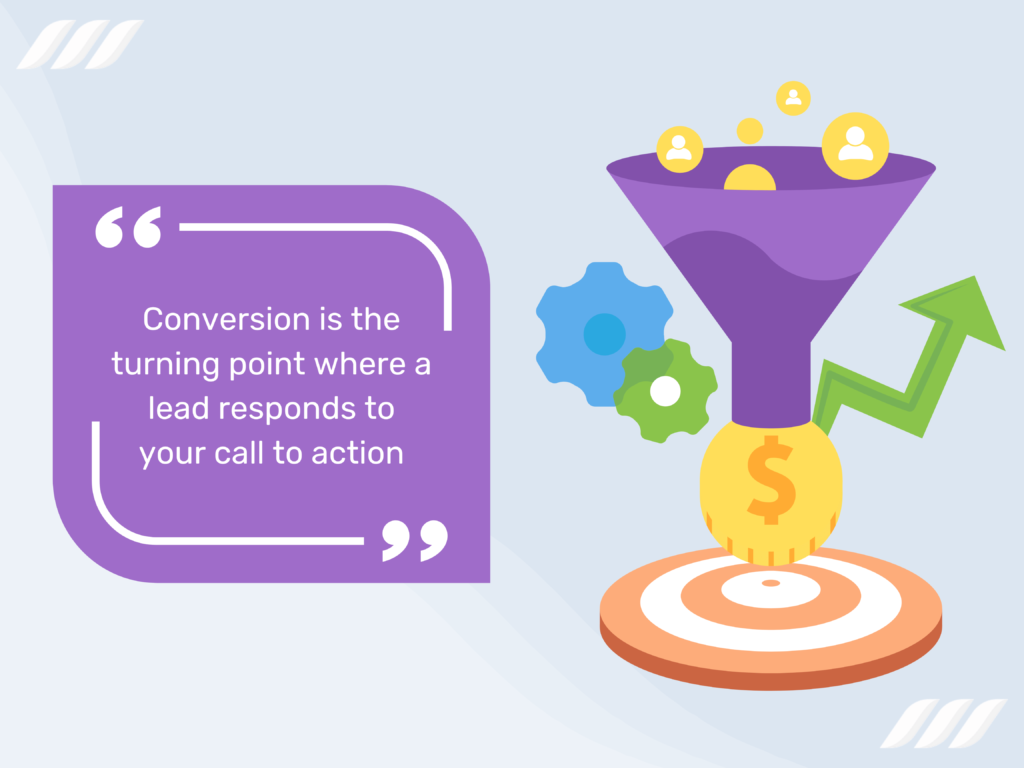 “
Conversion is the turning point where a lead responds to your call to action
”

$